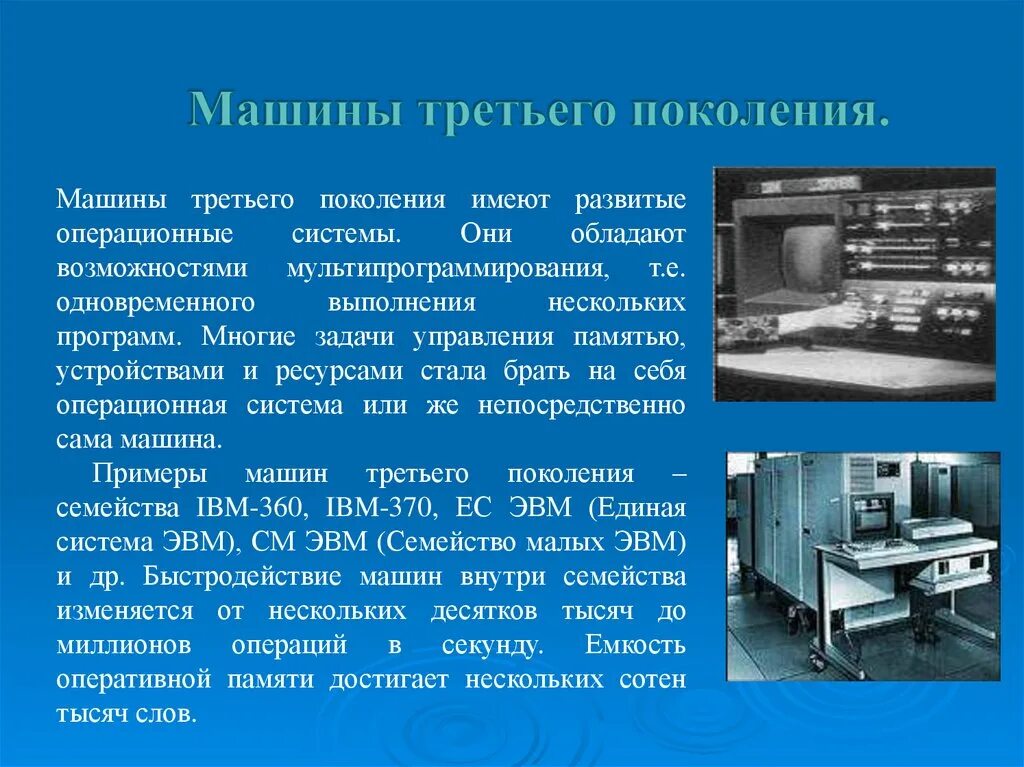 Машины третьего поколения.

Машины третьего поколения имеют развитые операционные системы. Они обладают возможностями мультипрограммирования, т.е. одновременного выполнения нескольких программ. Многие задачи управления памятью, устройствами и ресурсами стала брать на себя операционная система или же непосредственно сама машина.

Примеры машин третьего поколения – семейства IBM-360, IBM-370, ЕС ЭВМ (Единая система ЭВМ), СМ ЭВМ (Семейство малых ЭВМ) и др. Быстродействие машин внутри семейства изменяется от нескольких десятков тысяч до миллионов операций в секунду. Емкость оперативной памяти достигает нескольких сотен тысяч слов.